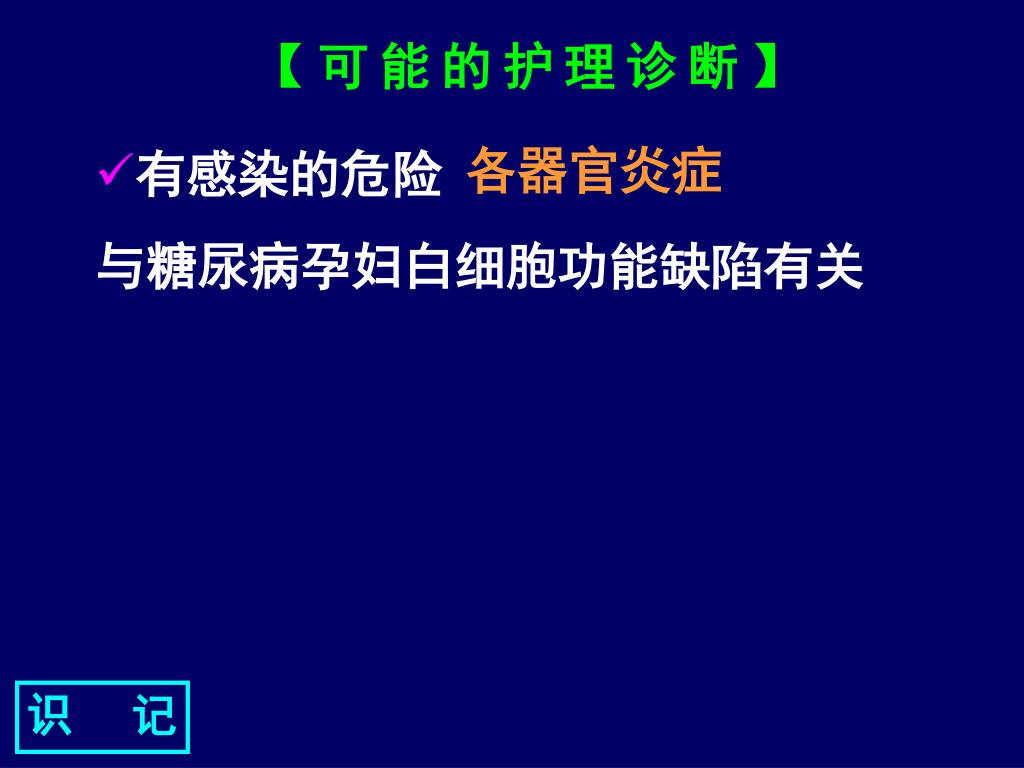 【可能的护理诊断】

✓有感染的危险 各器官炎症

与糖尿病孕妇白细胞功能缺陷有关

识 记